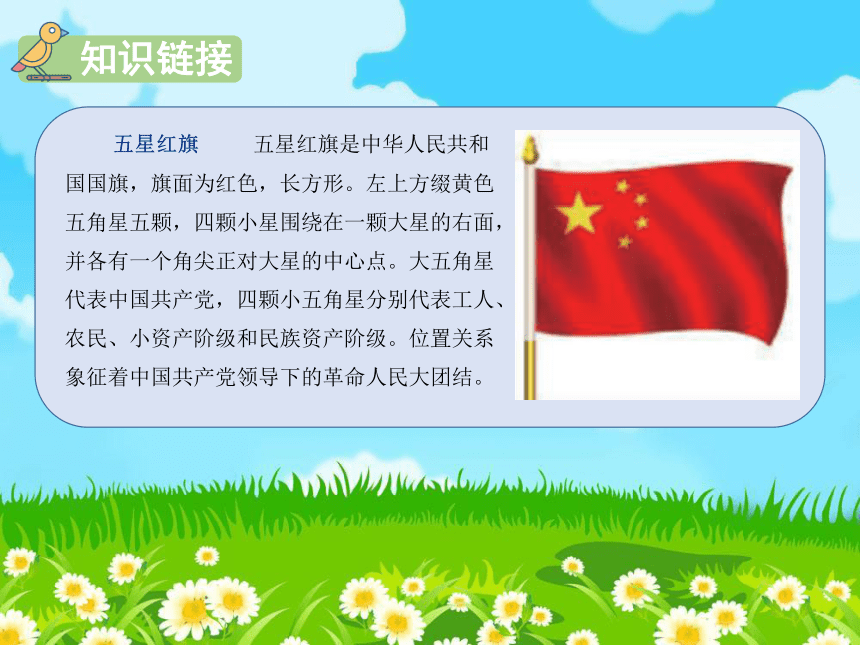 知识链接

五星红旗　五星红旗是中华人民共和国国旗，旗面为红色，长方形。左上方缀黄色五角星五颗，四颗小星围绕在一颗大星的右面，并各有一个角尖正对大星的中心点。大五角星代表中国共产党，四颗小五角星分别代表工人、农民、小资产阶级和民族资产阶级。位置关系象征着中国共产党领导下的革命人民大团结。